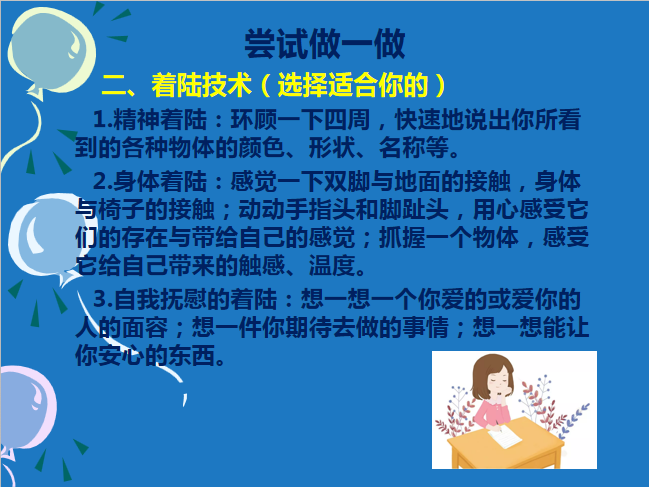 尝试做一做

二、着陆技术（选择适合你的）

1.精神着陆：环顾一下四周，快速地说出你所看到的各种物体的颜色、形状、名称等。

2.身体着陆：感觉一下双脚与地面的接触，身体与椅子的接触；动动手指头和脚趾头，用心感受它们的存在与带给自己的感觉；抓握一个物体，感受它给自己带来的触感、温度。

3.自我抚慰的着陆：想一想一个你爱的或爱你的人的面容；想一件你期待去做的事情；想一想能让你安心的东西。